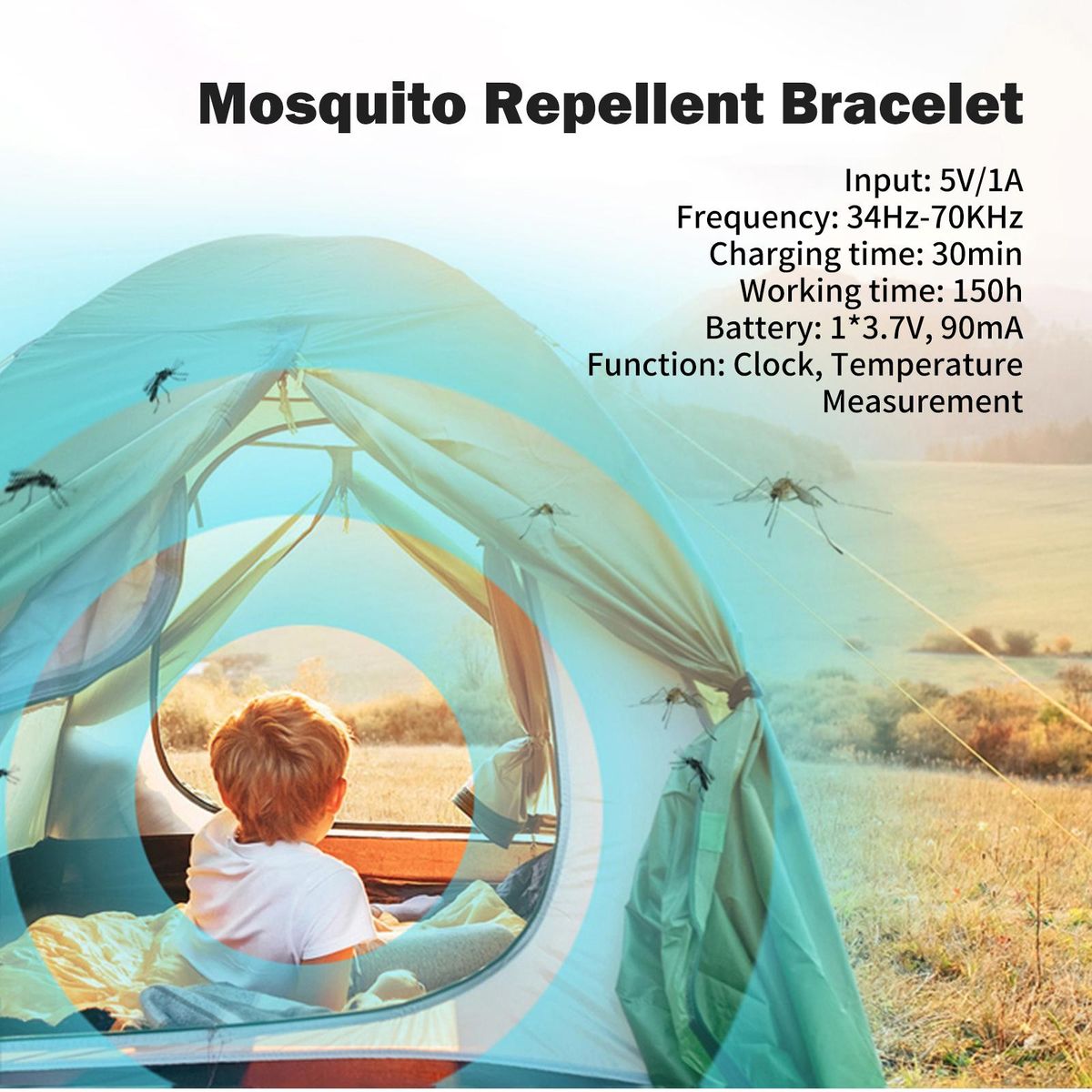 Mosquito Repellent Bracelet

Input: 5V/1A
Frequency: 34Hz-70KHz
Charging time: 30min
Working time: 150h
Battery: 1*3.7V, 90mA
Function: Clock, Temperature Measurement